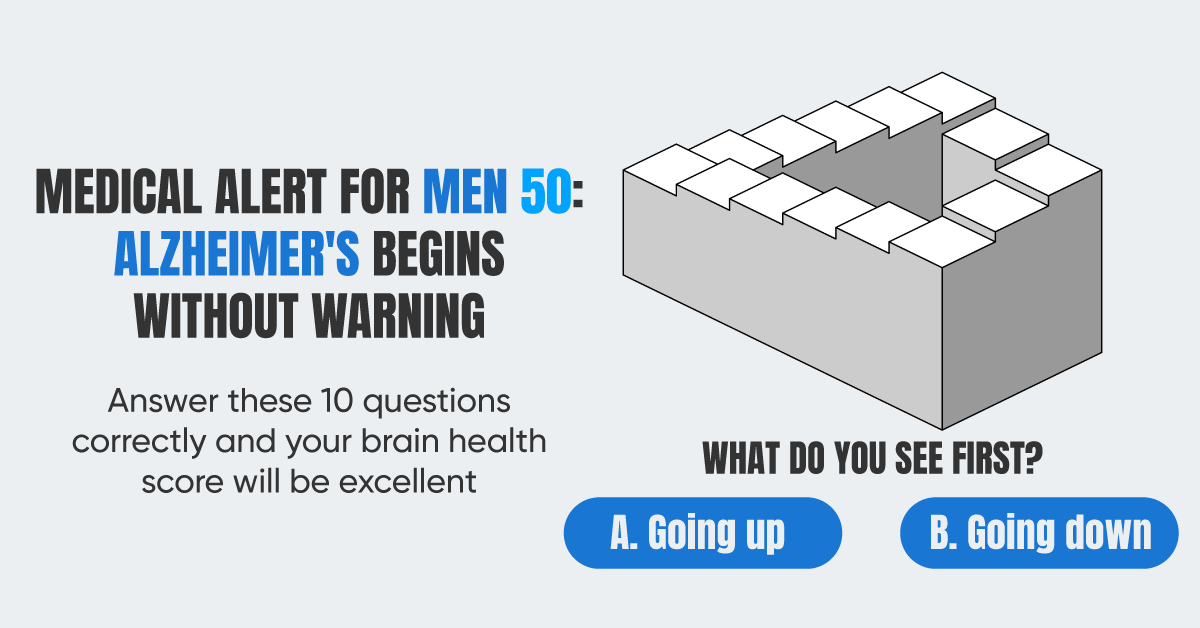 MEDICAL ALERT FOR MEN 50: ALZHEIMER'S BEGINS WITHOUT WARNING

Answer these 10 questions correctly and your brain health score will be excellent

WHAT DO YOU SEE FIRST?

A. Going up

B. Going down